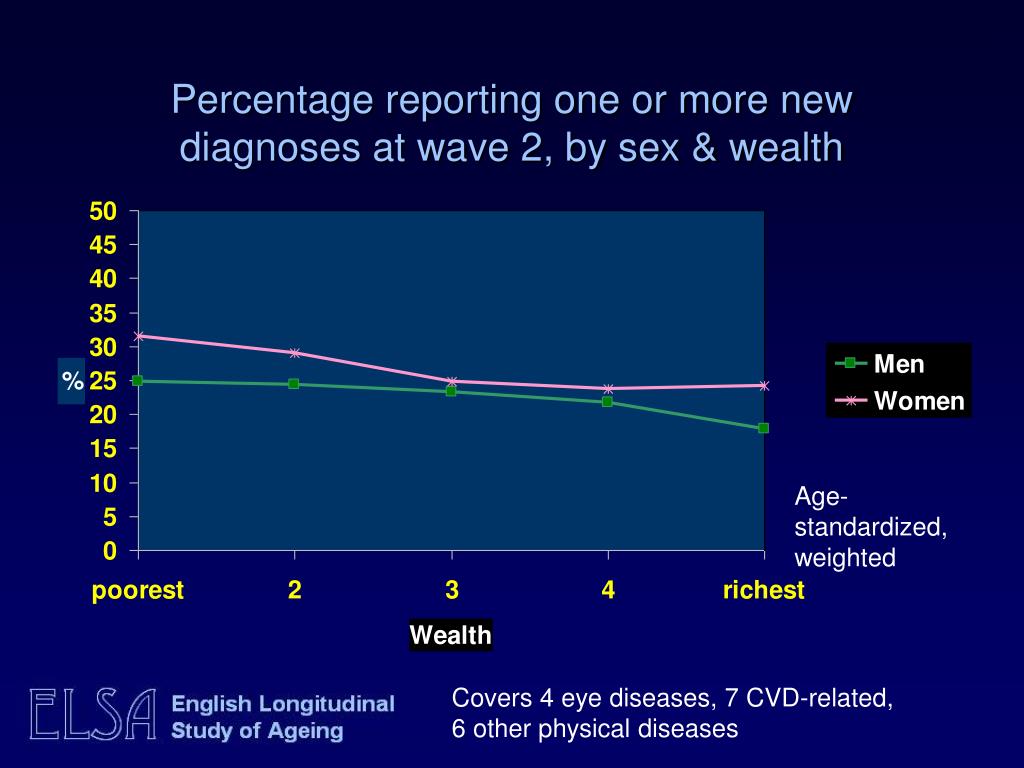 Percentage reporting one or more new diagnoses at wave 2, by sex & wealth

50
45
40
35
30
25
20
15
10
5
0

%

poorest 2 3 4 richest

Wealth

Men
Women

Age-standardized, weighted

ELSA English Longitudinal Study of Ageing

Covers 4 eye diseases, 7 CVD-related, 6 other physical diseases